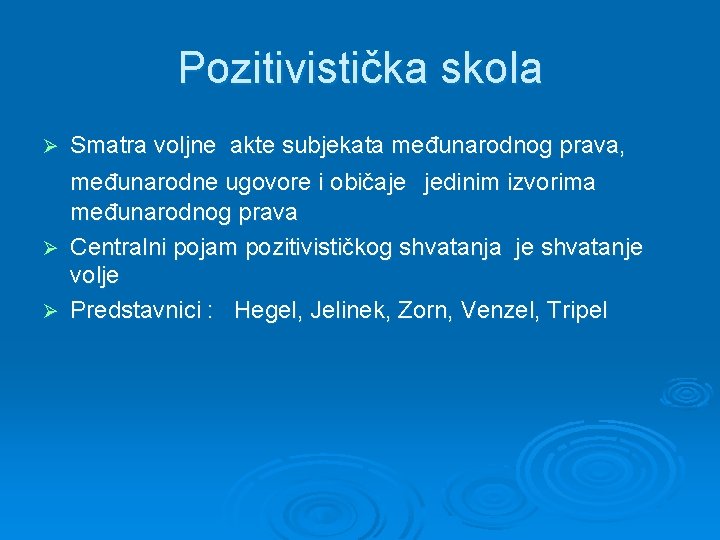 Pozitivistička skola

➢ Smatra voljne akte subjekata međunarodnog prava, međunarodne ugovore i običaje jedinim izvorima međunarodnog prava
➢ Centralni pojam pozitivističkog shvatanja je shvatanje volje
➢ Predstavnici : Hegel, Jelinek, Zorn, Venzel, Tripel